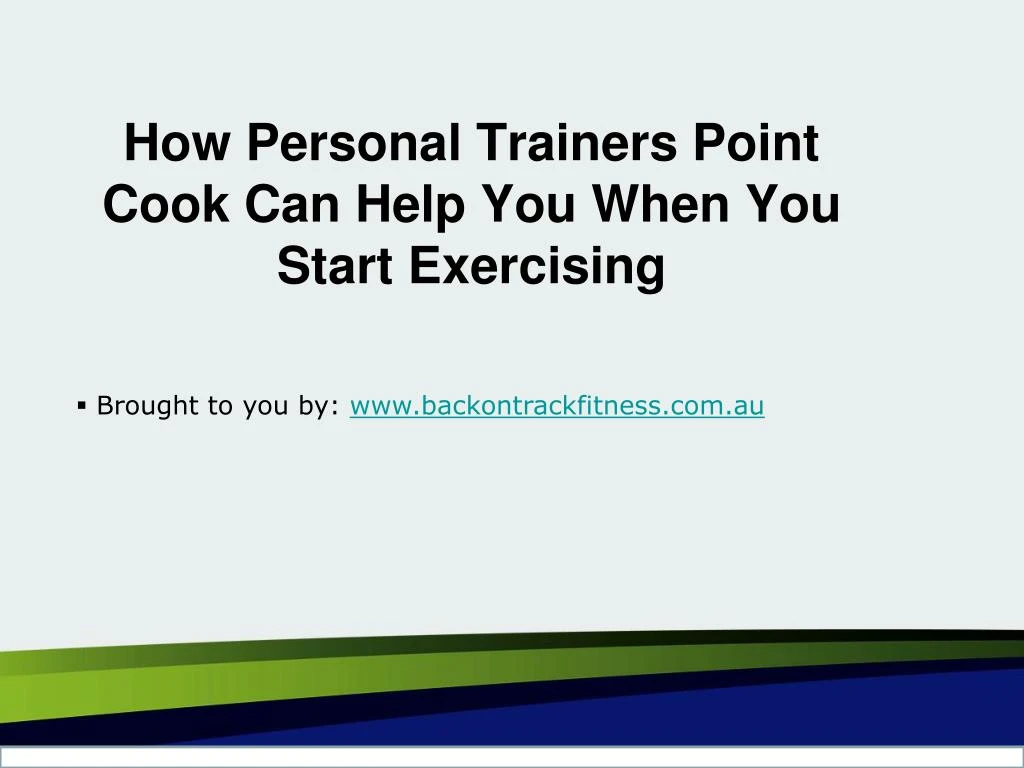 How Personal Trainers Point Cook Can Help You When You Start Exercising

▪ Brought to you by: www.backontrackfitness.com.au